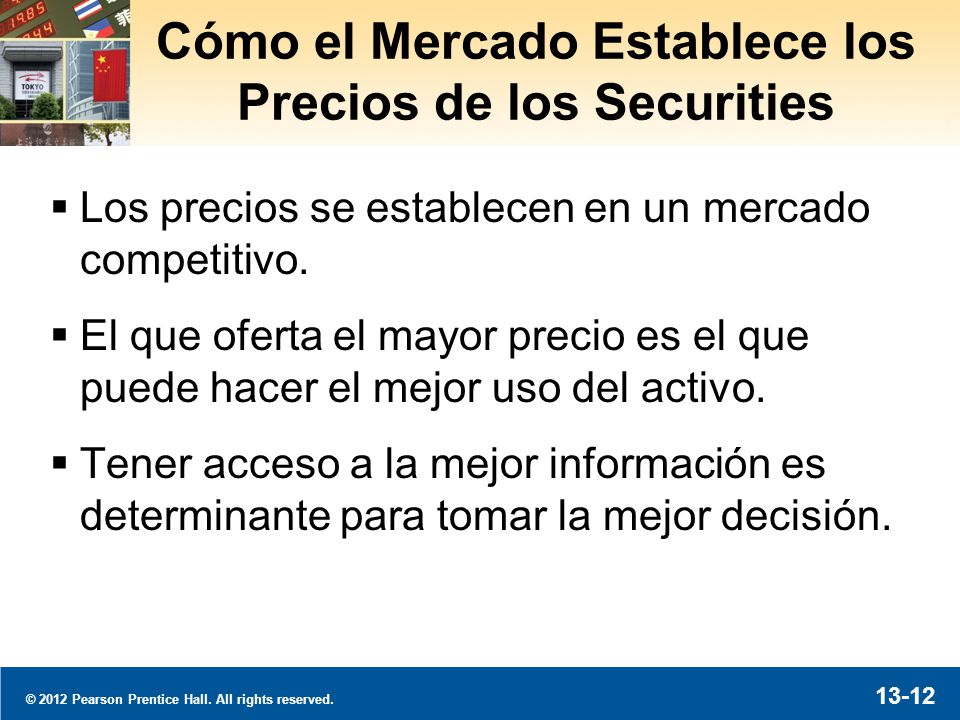 Cómo el Mercado Establece los Precios de los Securities

▪ Los precios se establecen en un mercado competitivo.

▪ El que oferta el mayor precio es el que puede hacer el mejor uso del activo.

▪ Tener acceso a la mejor información es determinante para tomar la mejor decisión.

© 2012 Pearson Prentice Hall. All rights reserved.

13-12